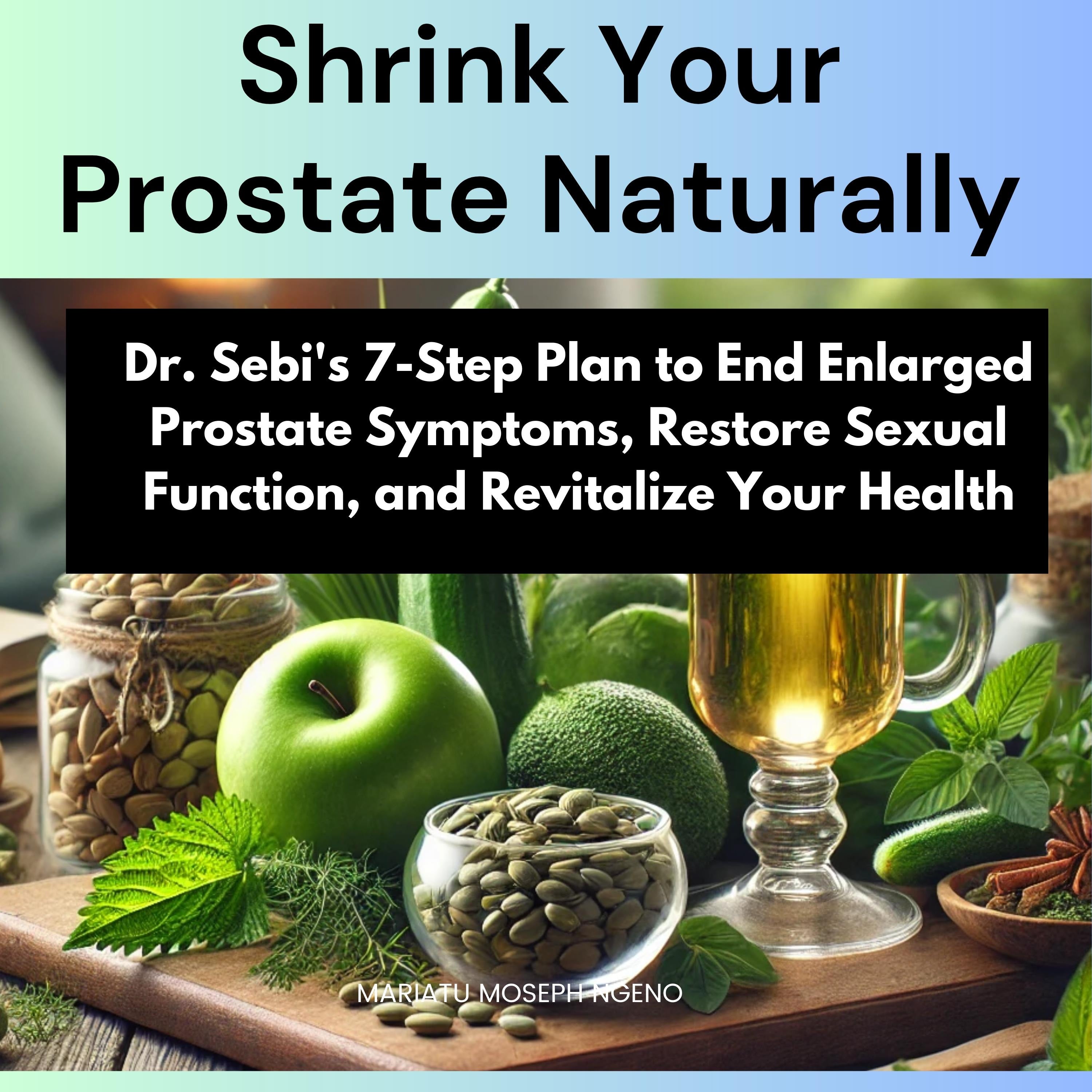 Shrink Your Prostate Naturally

Dr. Sebi's 7-Step Plan to End Enlarged Prostate Symptoms, Restore Sexual Function, and Revitalize Your Health

MARIATU MOSEPH NGENO